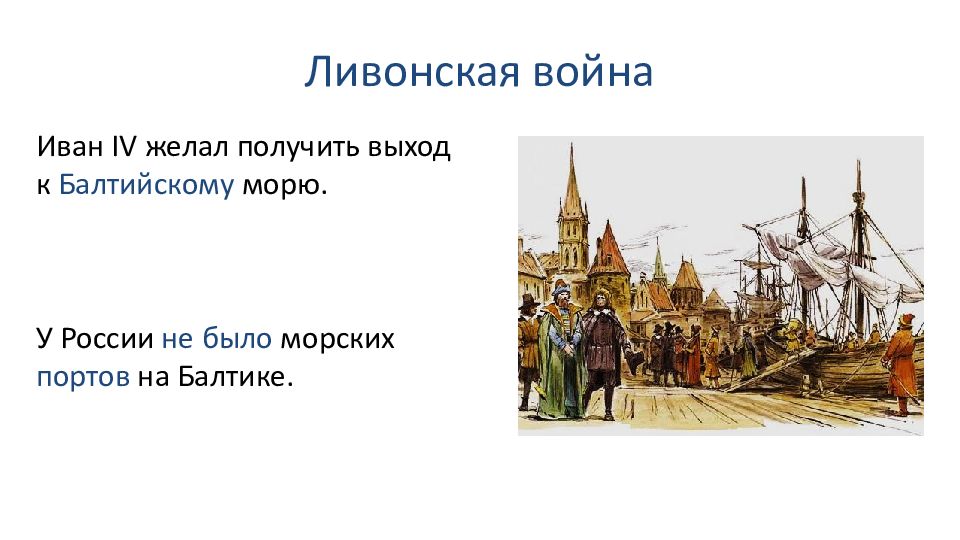 Ливонская война

Иван IV желал получить выход к Балтийскому морю.

У России не было морских портов на Балтике.